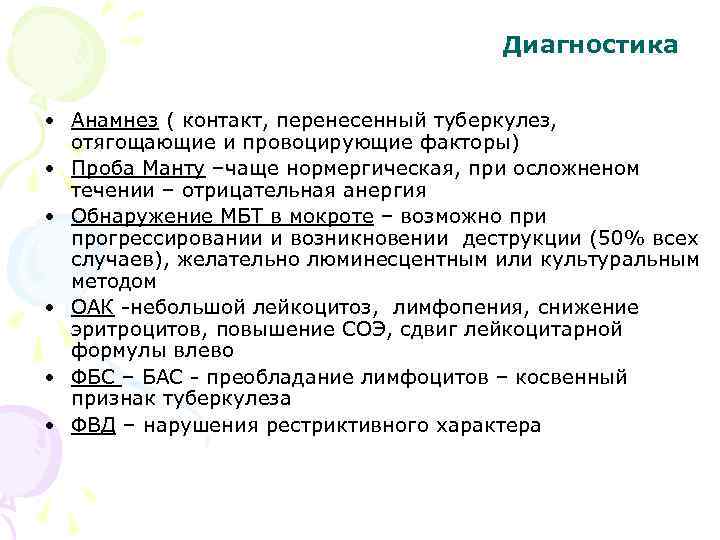 Диагностика

• Анамнез ( контакт, перенесенный туберкулез, отягощающие и провоцирующие факторы)
• Проба Манту –чаще нормергическая, при осложненом течении – отрицательная анергия
• Обнаружение МБТ в мокроте – возможно при прогрессировании и возникновении деструкции (50% всех случаев), желательно люминесцентным или культуральным методом
• ОАК -небольшой лейкоцитоз, лимфопения, снижение эритроцитов, повышение СОЭ, сдвиг лейкоцитарной формулы влево
• ФБС – БАС - преобладание лимфоцитов – косвенный признак туберкулеза
• ФВД – нарушения рестриктивного характера